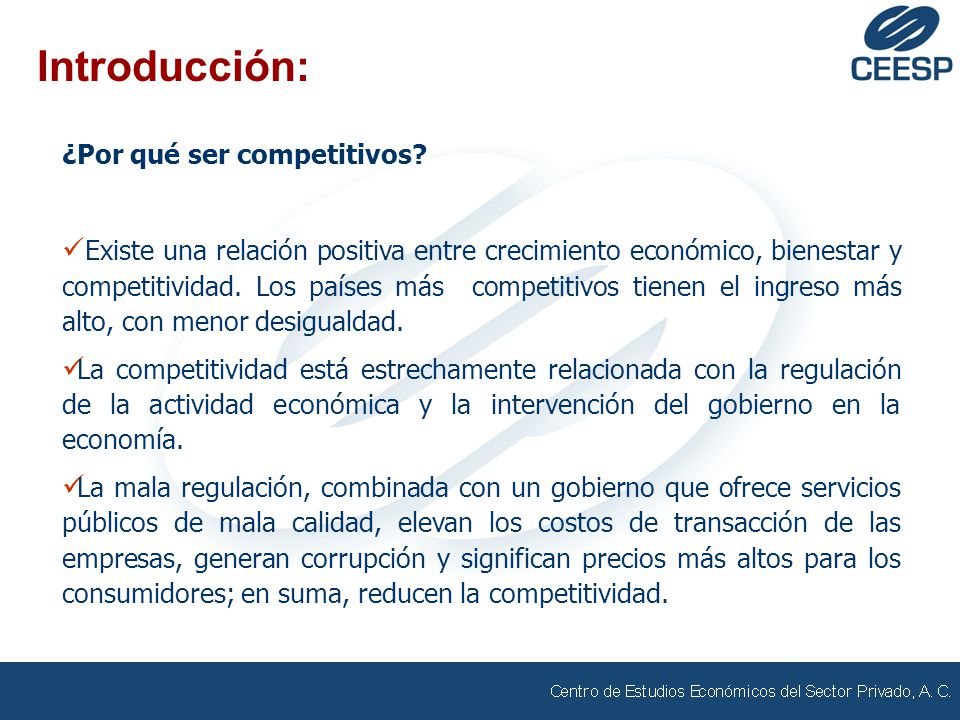 Introducción:

CEESP

¿Por qué ser competitivos?

✓Existe una relación positiva entre crecimiento económico, bienestar y competitividad. Los países más competitivos tienen el ingreso más alto, con menor desigualdad.

✓La competitividad está estrechamente relacionada con la regulación de la actividad económica y la intervención del gobierno en la economía.

✓La mala regulación, combinada con un gobierno que ofrece servicios públicos de mala calidad, elevan los costos de transacción de las empresas, generan corrupción y significan precios más altos para los consumidores; en suma, reducen la competitividad.

Centro de Estudios Económicos del Sector Privado, A. C.